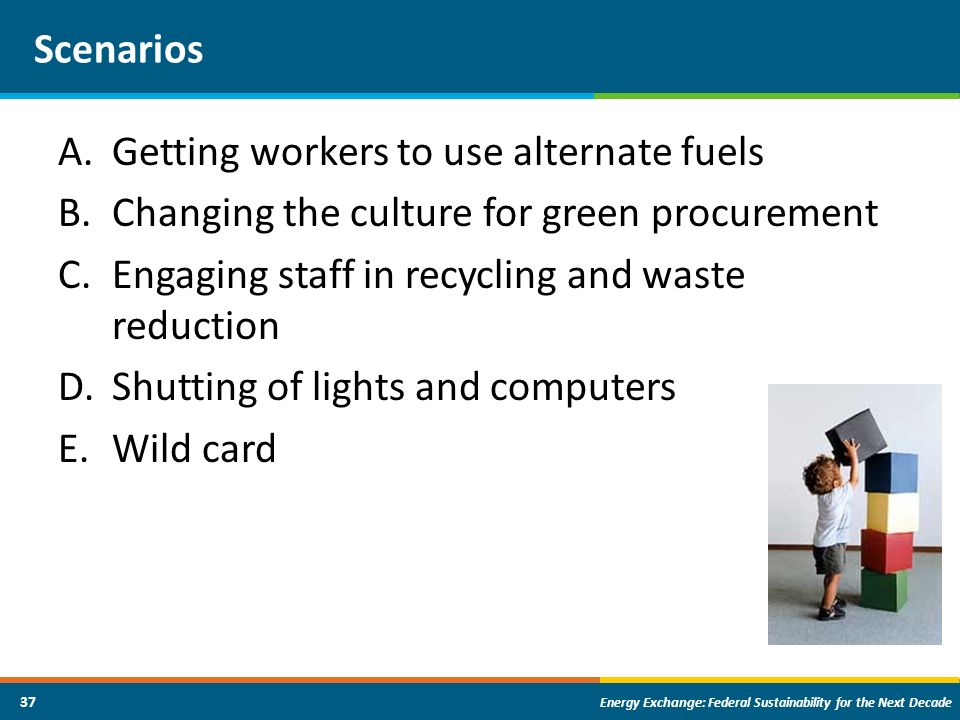 Scenarios

A. Getting workers to use alternate fuels
B. Changing the culture for green procurement
C. Engaging staff in recycling and waste reduction
D. Shutting of lights and computers
E. Wild card

37

Energy Exchange: Federal Sustainability for the Next Decade